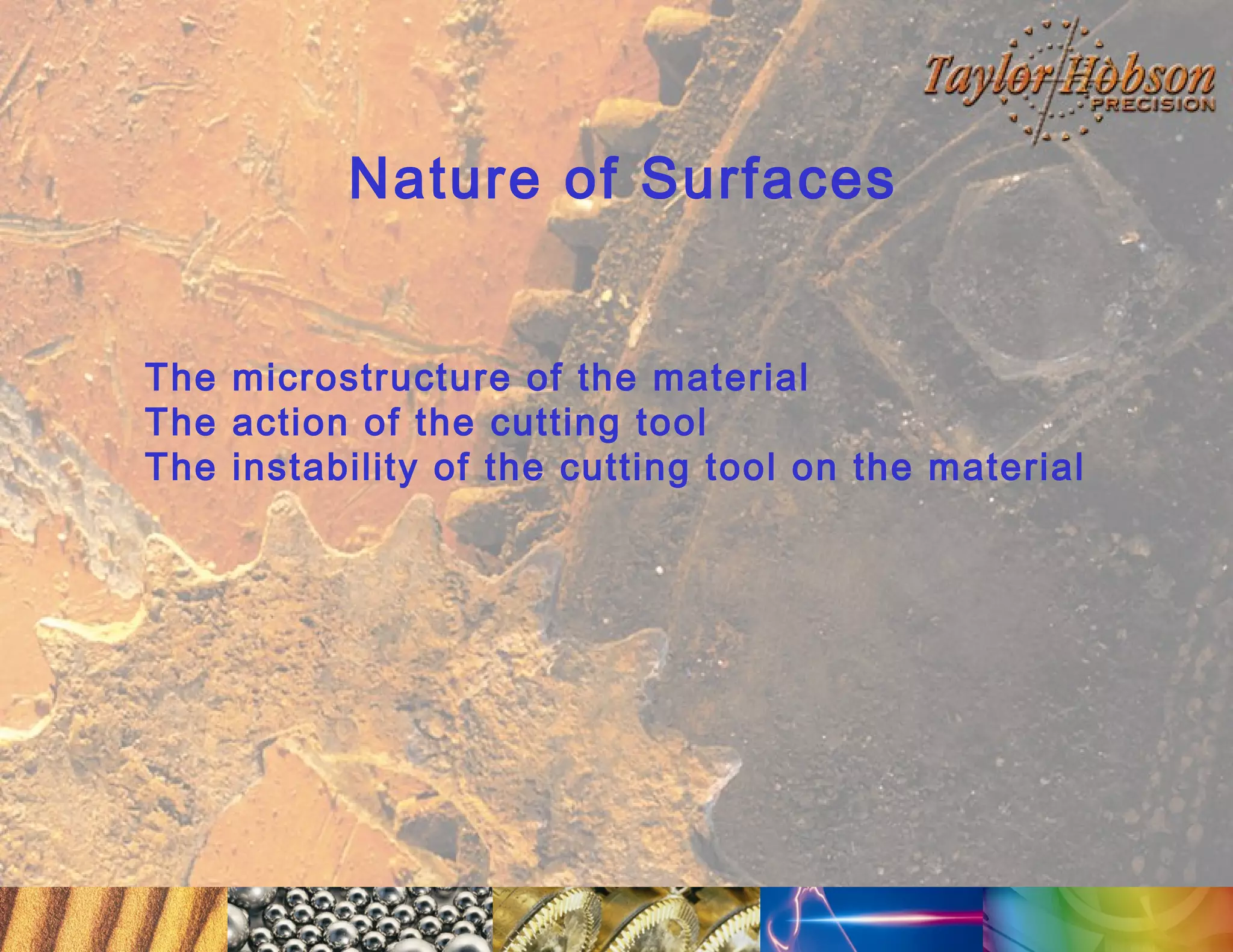 Taylor Hobson
PRECISION

Nature of Surfaces

The microstructure of the material
The action of the cutting tool
The instability of the cutting tool on the material